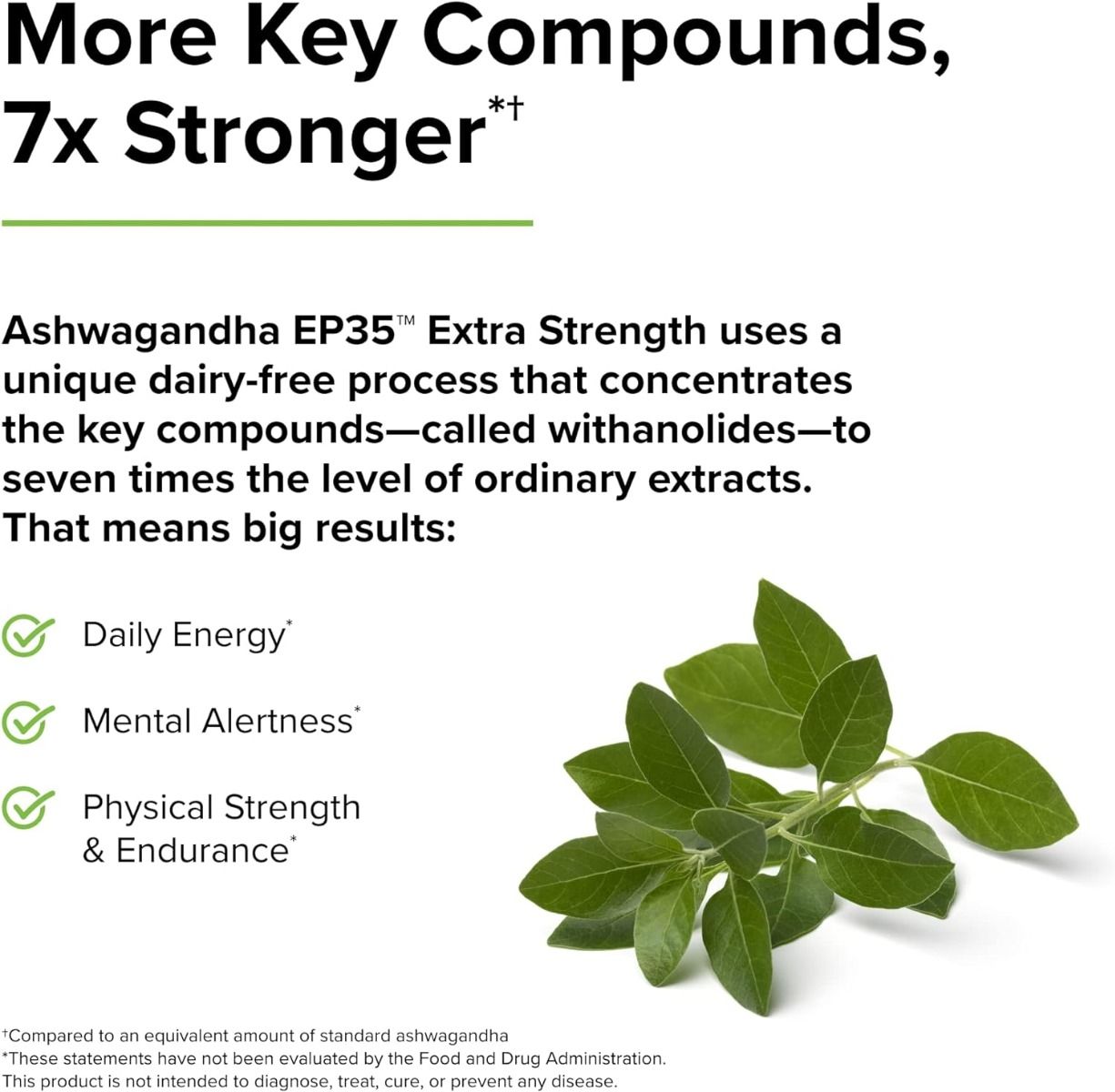 More Key Compounds, 7x Stronger*†

Ashwagandha EP35™ Extra Strength uses a unique dairy-free process that concentrates the key compounds—called withanolides—to seven times the level of ordinary extracts. That means big results:

Daily Energy*

Mental Alertness*

Physical Strength & Endurance*

†Compared to an equivalent amount of standard ashwagandha
*These statements have not been evaluated by the Food and Drug Administration. This product is not intended to diagnose, treat, cure, or prevent any disease.